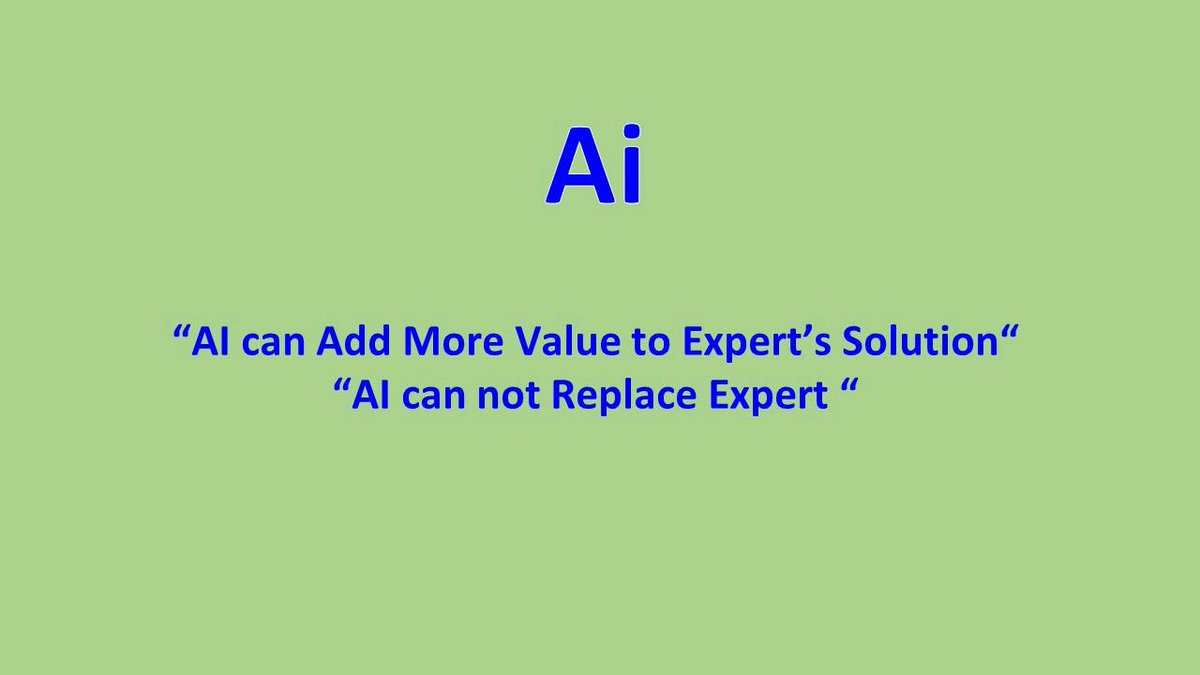 Ai

“AI can Add More Value to Expert’s Solution“
“AI can not Replace Expert “